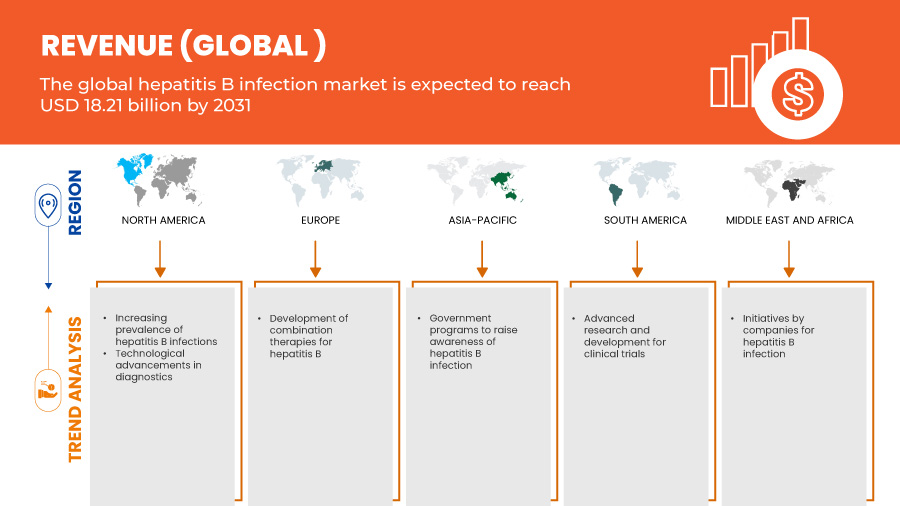 REVENUE (GLOBAL )

The global hepatitis B infection market is expected to reach USD 18.21 billion by 2031

REGION

NORTH AMERICA

EUROPE

ASIA-PACIFIC

SOUTH AMERICA

MIDDLE EAST AND AFRICA

TREND ANALYSIS

• Increasing prevalence of hepatitis B infections
• Technological advancements in diagnostics

• Development of combination therapies for hepatitis B

• Government programs to raise awareness of hepatitis B infection

• Advanced research and development for clinical trials

• Initiatives by companies for hepatitis B infection